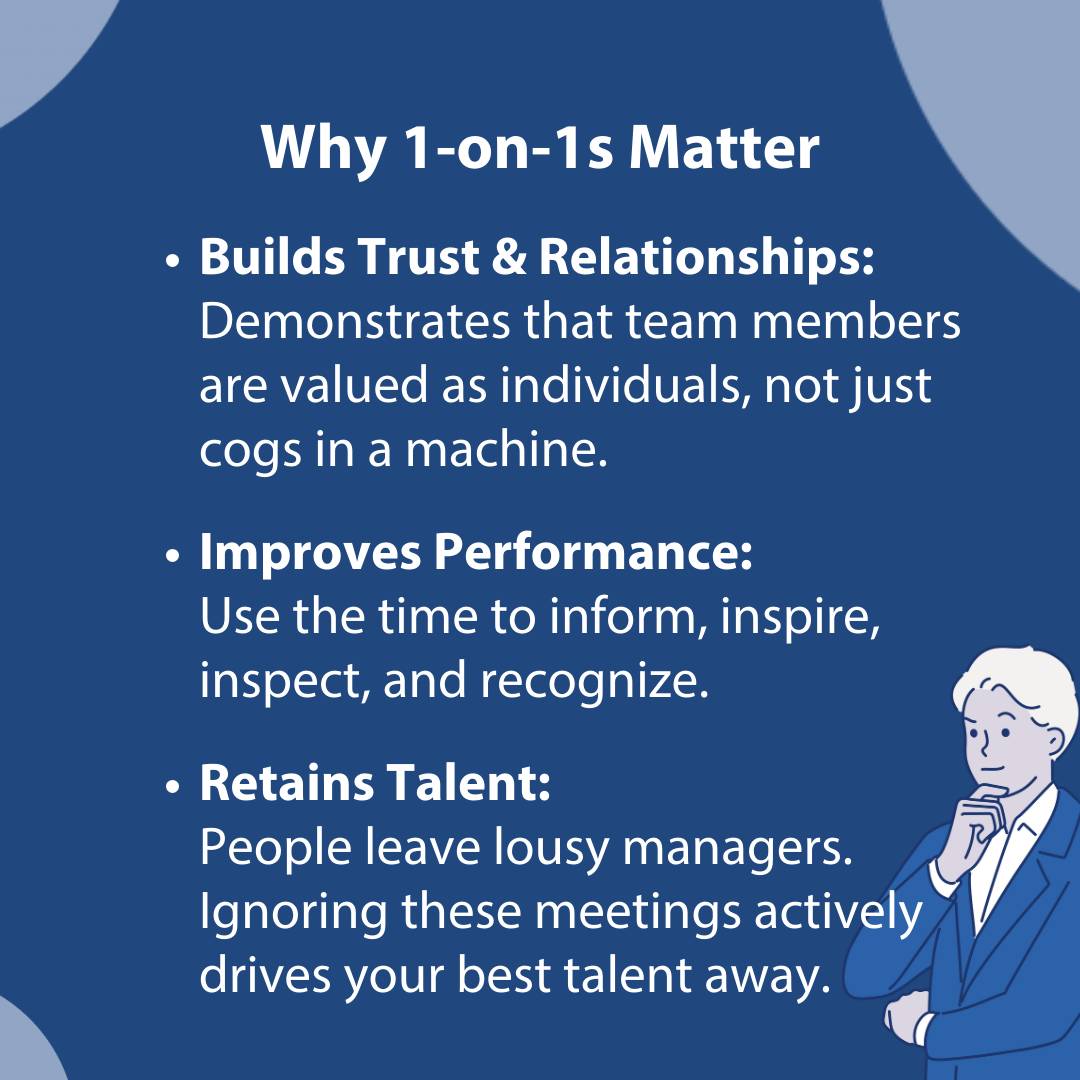 Why 1-on-1s Matter

• Builds Trust & Relationships: Demonstrates that team members are valued as individuals, not just cogs in a machine.

• Improves Performance: Use the time to inform, inspire, inspect, and recognize.

• Retains Talent: People leave lousy managers. Ignoring these meetings actively drives your best talent away.